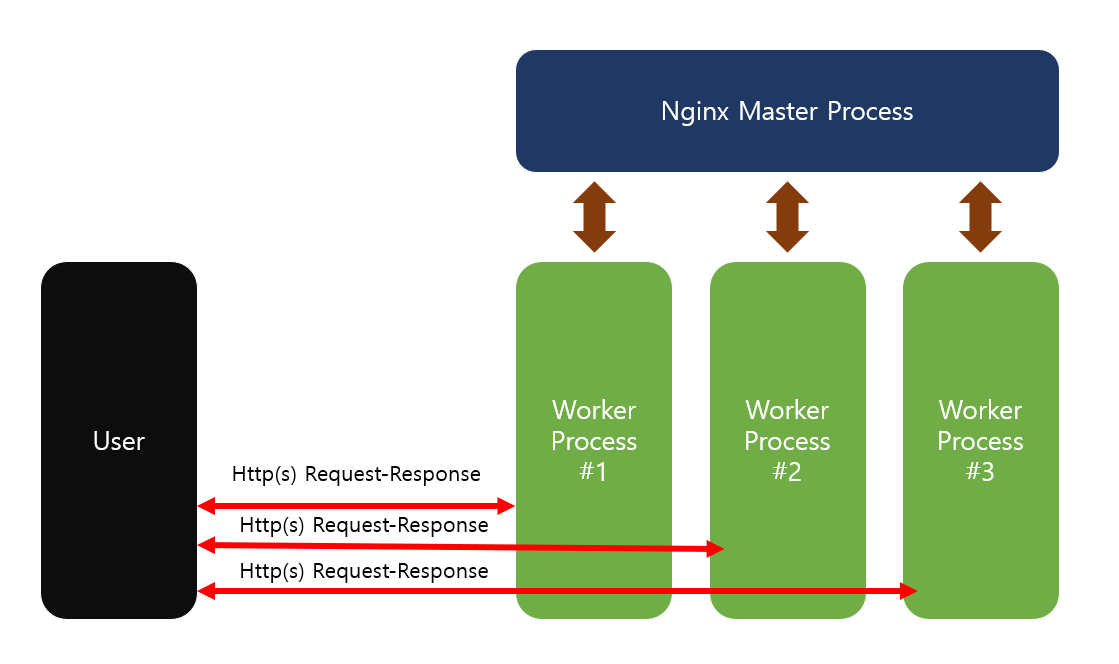 Nginx Master Process

User

Worker Process #1

Worker Process #2

Worker Process #3

Http(s) Request-Response

Http(s) Request-Response

Http(s) Request-Response